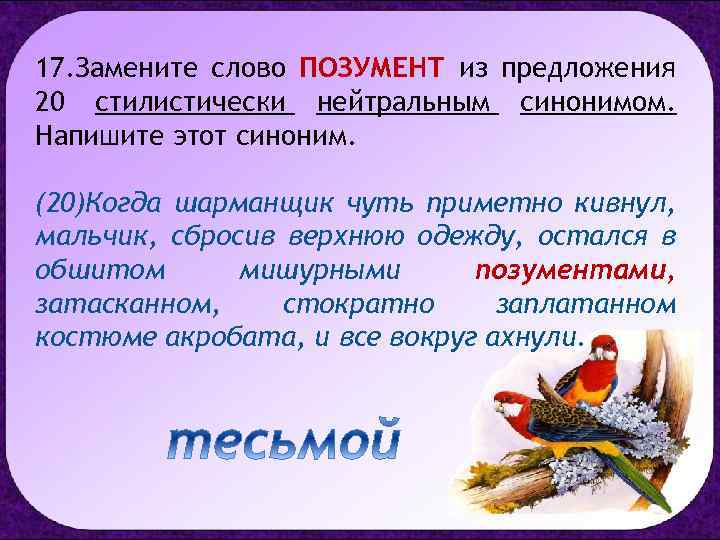 17.Замените слово ПОЗУМЕНТ из предложения 20 стилистически нейтральным синонимом. Напишите этот синоним.

(20)Когда шарманщик чуть приметно кивнул, мальчик, сбросив верхнюю одежду, остался в обшитом мишурными позументами, затасканном, стократно заплатанном костюме акробата, и все вокруг ахнули.

тесьмой